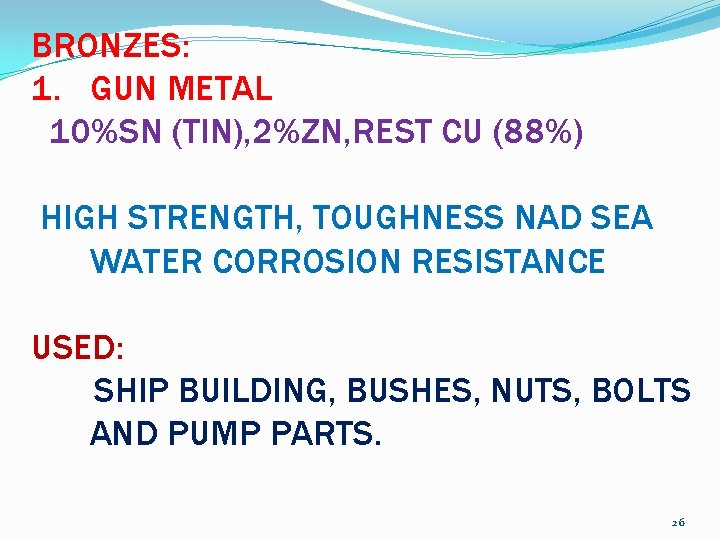 BRONZES:
1. GUN METAL
10%SN (TIN),2%ZN,REST CU (88%)

HIGH STRENGTH, TOUGHNESS NAD SEA WATER CORROSION RESISTANCE

USED:
SHIP BUILDING, BUSHES, NUTS, BOLTS AND PUMP PARTS.

26